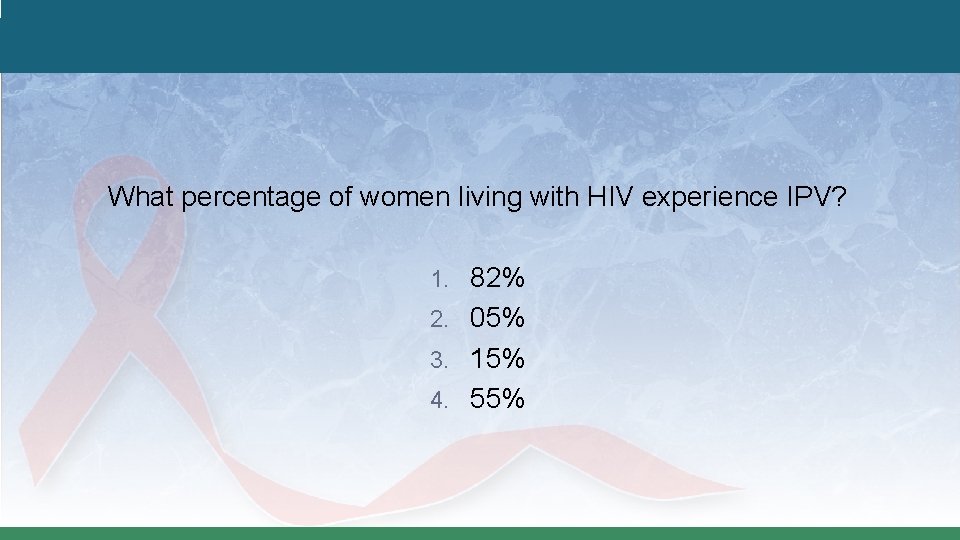 What percentage of women living with HIV experience IPV?

1. 82%
2. 05%
3. 15%
4. 55%